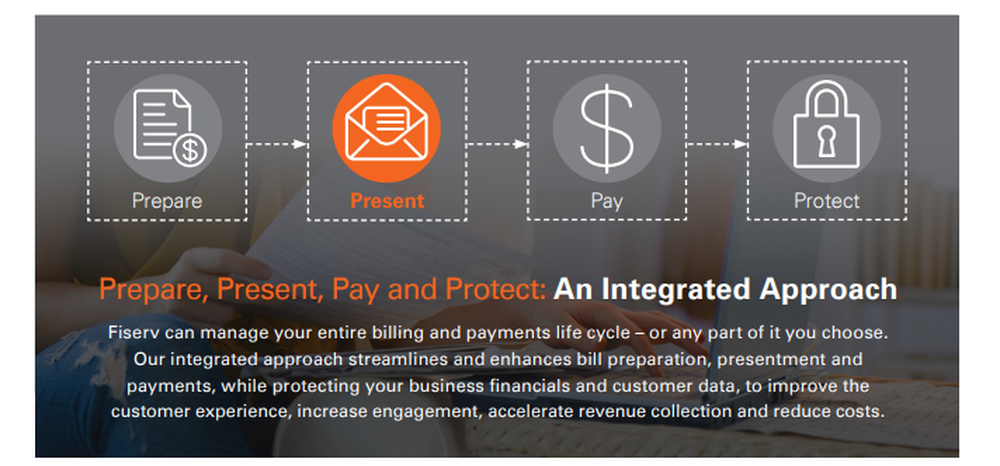 Prepare

Present

Pay

Protect

Prepare, Present, Pay and Protect: An Integrated Approach

Fiserv can manage your entire billing and payments life cycle – or any part of it you choose. Our integrated approach streamlines and enhances bill preparation, presentment and payments, while protecting your business financials and customer data, to improve the customer experience, increase engagement, accelerate revenue collection and reduce costs.